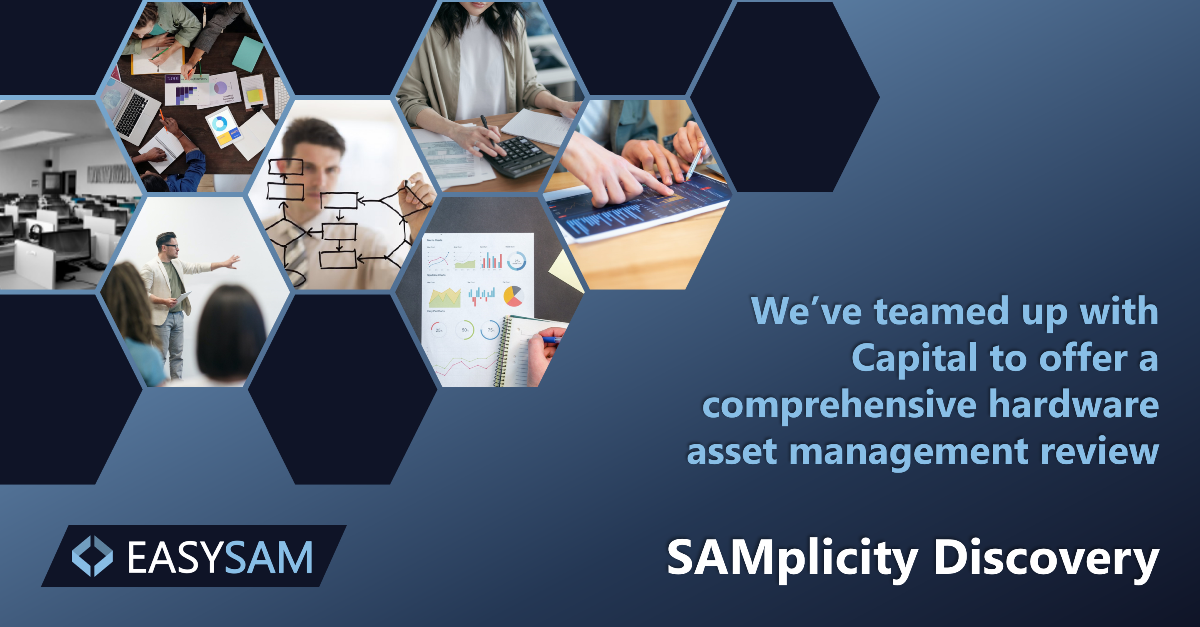 We've teamed up with Capital to offer a comprehensive hardware asset management review

EASYSAM

SAMplicity Discovery